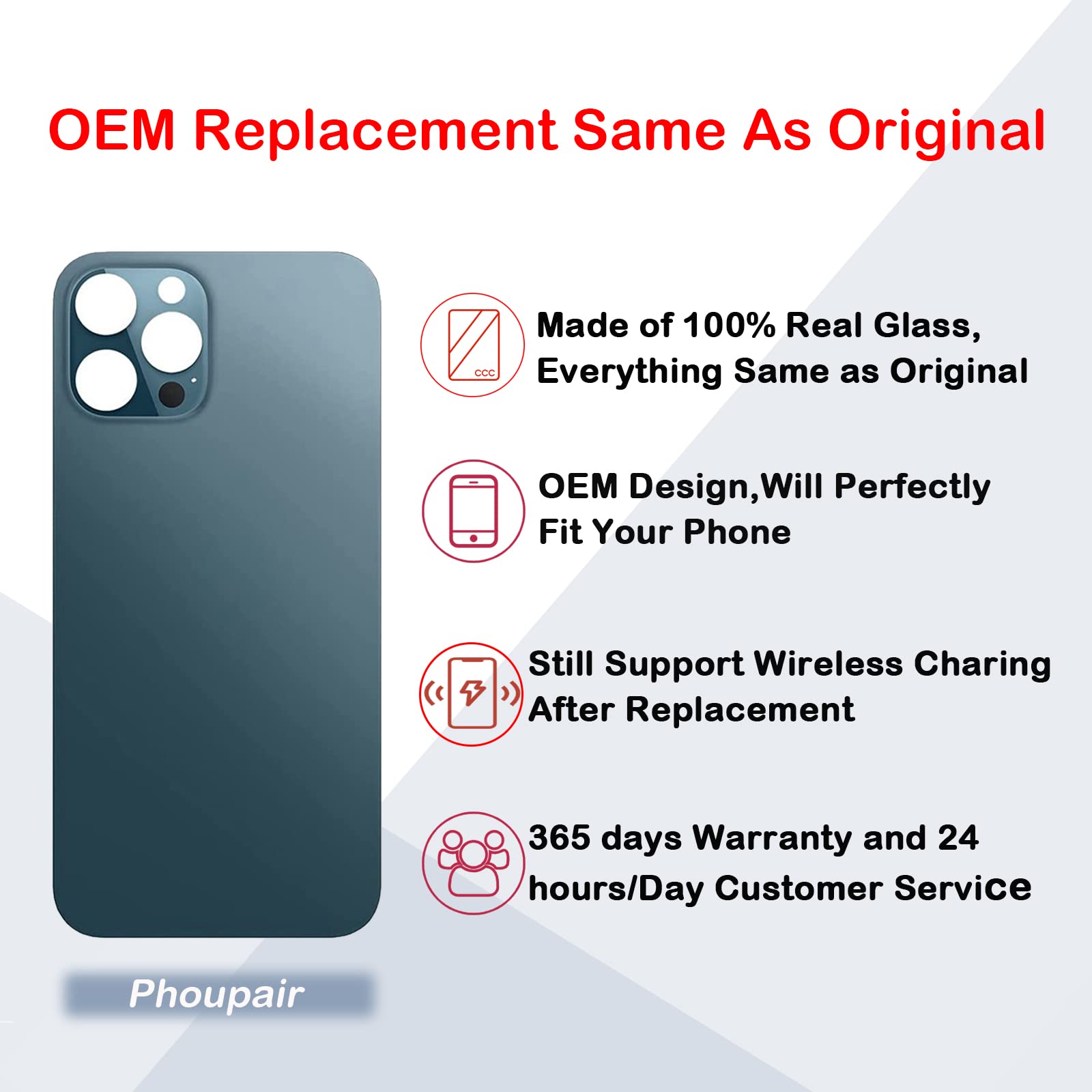 OEM Replacement Same As Original

CCC

Made of 100% Real Glass, Everything Same as Original

OEM Design,Will Perfectly Fit Your Phone

Still Support Wireless Charing After Replacement

365 days Warranty and 24 hours/Day Customer Service

Phoupair